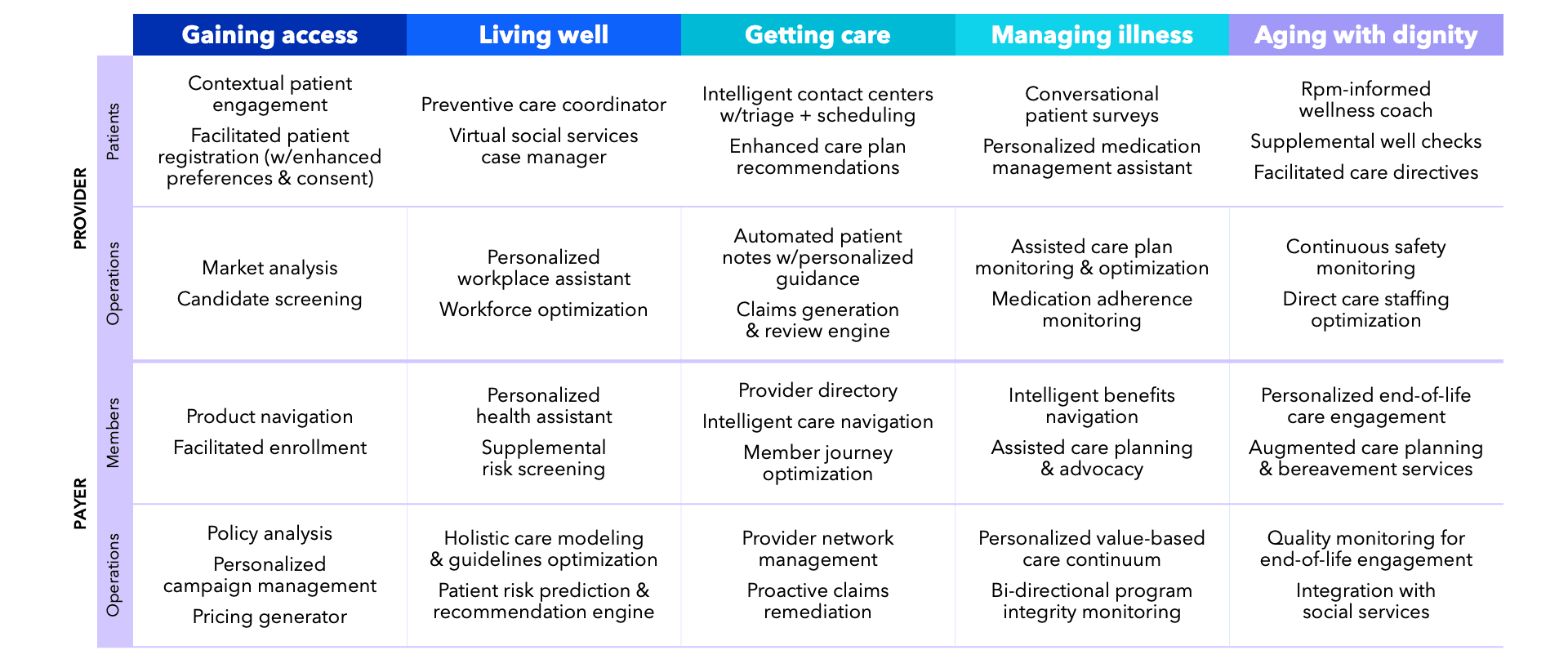 | | | Gaining access | Living well | Getting care | Managing illness | Aging with dignity |
|---|---|---|---|---|---|---|
| PROVIDER | Patients | Contextual patient engagement<br>Facilitated patient registration (w/enhanced preferences & consent) | Preventive care coordinator<br>Virtual social services case manager | Intelligent contact centers w/triage + scheduling<br>Enhanced care plan recommendations | Conversational patient surveys<br>Personalized medication management assistant | Rpm-informed wellness coach<br>Supplemental well checks<br>Facilitated care directives |
| PROVIDER | Operations | Market analysis<br>Candidate screening | Personalized workplace assistant<br>Workforce optimization | Automated patient notes w/personalized guidance<br>Claims generation & review engine | Assisted care plan monitoring & optimization<br>Medication adherence monitoring | Continuous safety monitoring<br>Direct care staffing optimization |
| PAYER | Members | Product navigation<br>Facilitated enrollment | Personalized health assistant<br>Supplemental risk screening | Provider directory<br>Intelligent care navigation<br>Member journey optimization | Intelligent benefits navigation<br>Assisted care planning & advocacy | Personalized end-of-life care engagement<br>Augmented care planning & bereavement services |
| PAYER | Operations | Policy analysis<br>Personalized campaign management<br>Pricing generator | Holistic care modeling & guidelines optimization<br>Patient risk prediction & recommendation engine | Provider network management<br>Proactive claims remediation | Personalized value-based care continuum<br>Bi-directional program integrity monitoring | Quality monitoring for end-of-life engagement<br>Integration with social services |